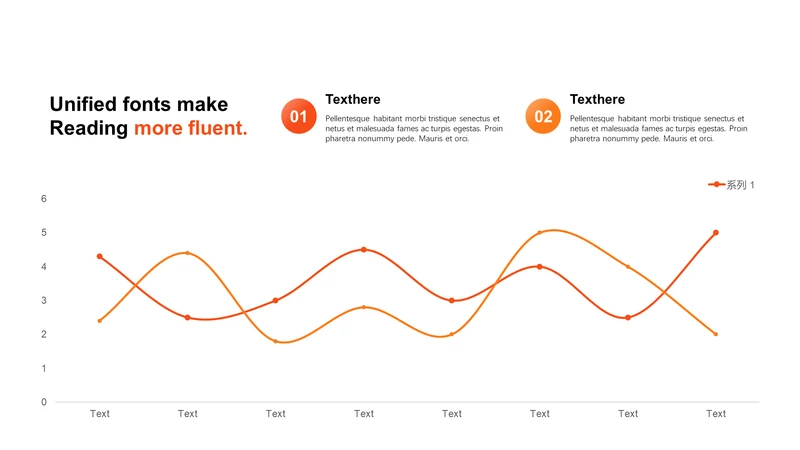 Unified fonts make Reading more fluent.

01
Texthere
Pellentesque habitant morbi tristique senectus et netus et malesuada fames ac turpis egestas. Proin pharetra nonummy pede. Mauris et orci.

02
Texthere
Pellentesque habitant morbi tristique senectus et netus et malesuada fames ac turpis egestas. Proin pharetra nonummy pede. Mauris et orci.

系列 1

6
5
4
3
2
1
0

Text Text Text Text Text Text Text Text